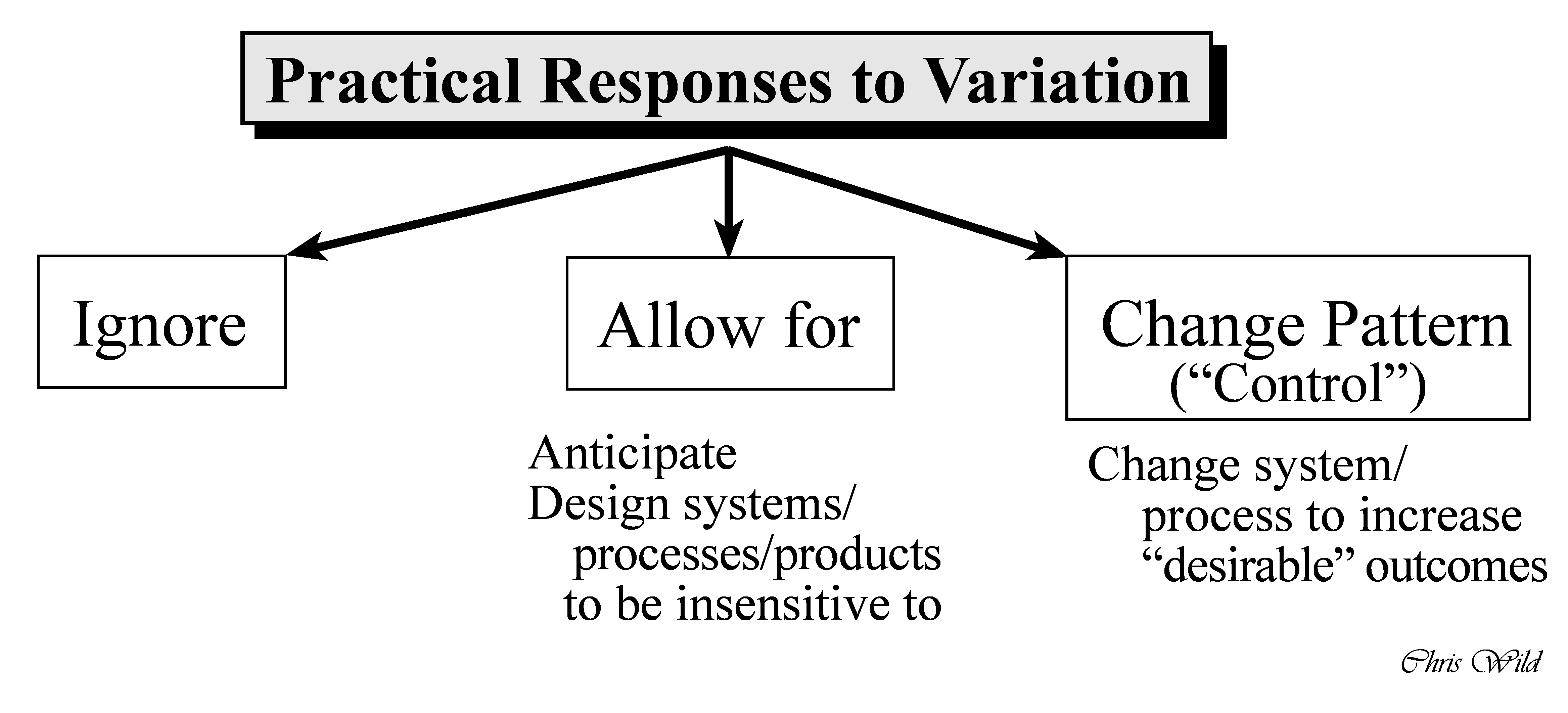 Practical Responses to Variation

Ignore

Allow for

Anticipate
Design systems/ processes/products to be insensitive to

Change Pattern
(“Control”)

Change system/ process to increase “desirable” outcomes

Chris Wild